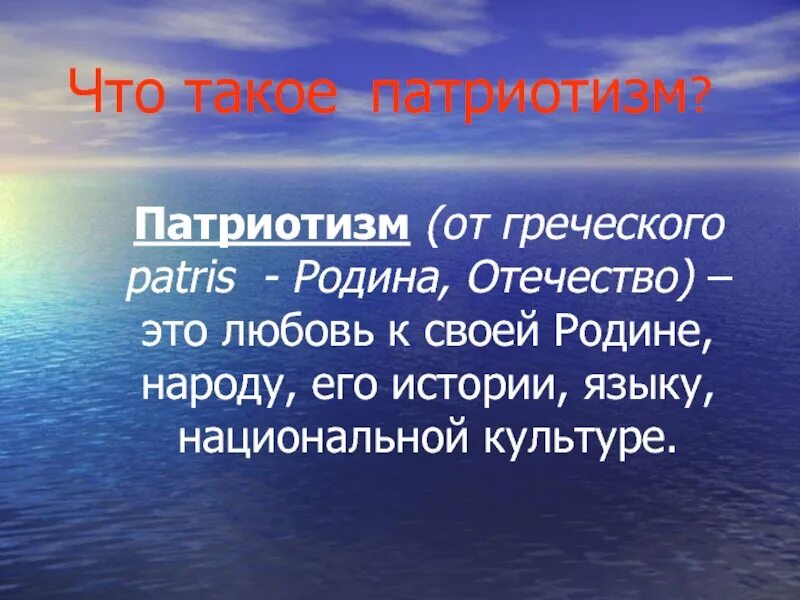 Что такое патриотизм?

Патриотизм (от греческого patris - Родина, Отечество) – это любовь к своей Родине, народу, его истории, языку, национальной культуре.